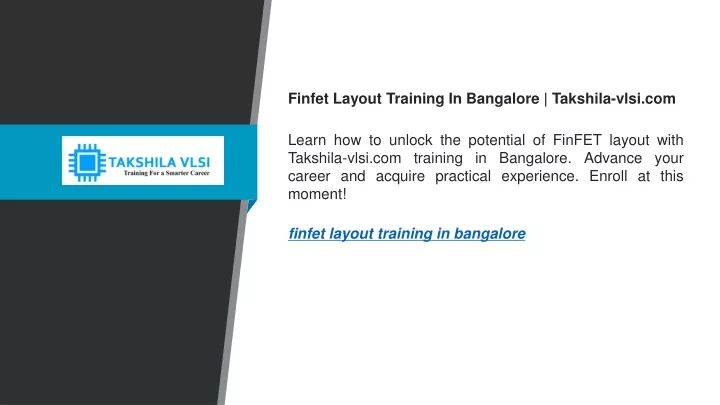 TAKSHILA VLSI
Training For a Smarter Career

Finfet Layout Training In Bangalore | Takshila-vlsi.com

Learn how to unlock the potential of FinFET layout with Takshila-vlsi.com training in Bangalore. Advance your career and acquire practical experience. Enroll at this moment!

finfet layout training in bangalore